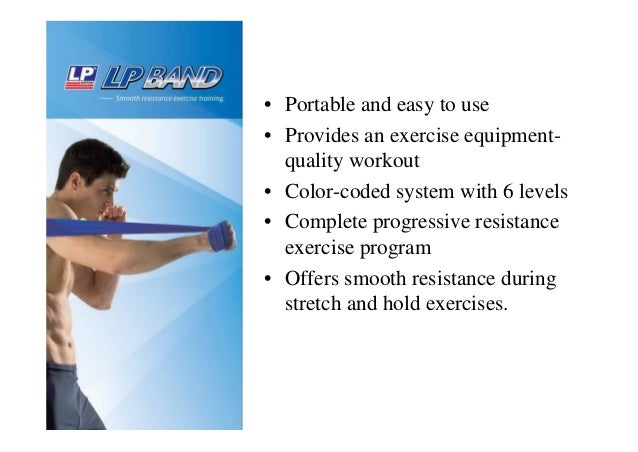 LP LP BAND
— Smooth resistance exercise training.

• Portable and easy to use
• Provides an exercise equipment-quality workout
• Color-coded system with 6 levels
• Complete progressive resistance exercise program
• Offers smooth resistance during stretch and hold exercises.